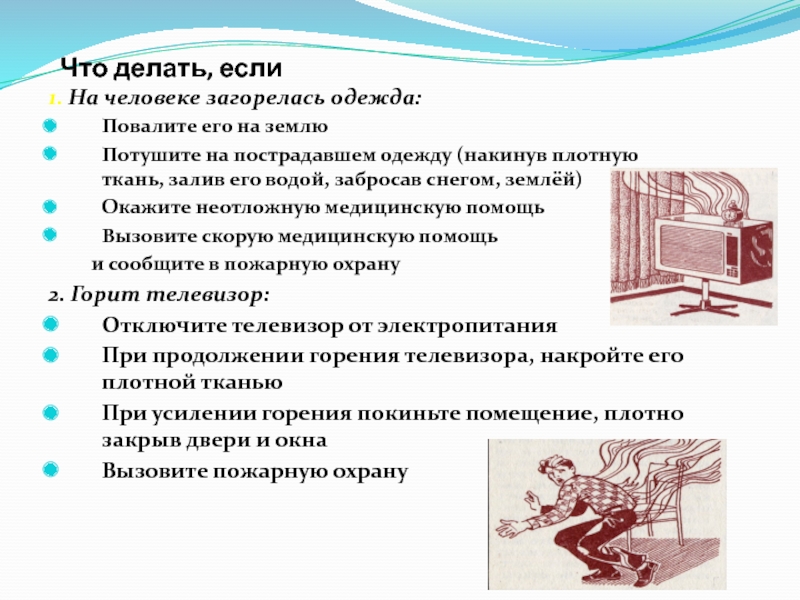 Что делать, если

1. На человеке загорелась одежда:

Повалите его на землю

Потушите на пострадавшем одежду (накинув плотную ткань, залив его водой, забросав снегом, землёй)

Окажите неотложную медицинскую помощь

Вызовите скорую медицинскую помощь и сообщите в пожарную охрану

2. Горит телевизор:

Отключите телевизор от электропитания

При продолжении горения телевизора, накройте его плотной тканью

При усилении горения покиньте помещение, плотно закрыв двери и окна

Вызовите пожарную охрану